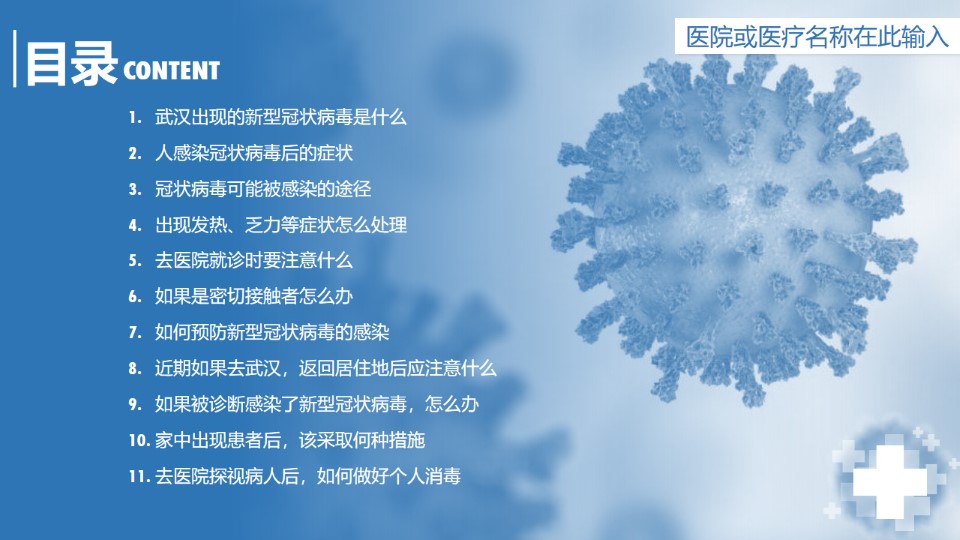 医院或医疗名称在此输入

目录 CONTENT

1. 武汉出现的新型冠状病毒是什么
2. 人感染冠状病毒后的症状
3. 冠状病毒可能被感染的途径
4. 出现发热、乏力等症状怎么处理
5. 去医院就诊时要注意什么
6. 如果是密切接触者怎么办
7. 如何预防新型冠状病毒的感染
8. 近期如果去武汉，返回居住地后应注意什么
9. 如果被诊断感染了新型冠状病毒，怎么办
10. 家中出现患者后，该采取何种措施
11. 去医院探视病人后，如何做好个人消毒